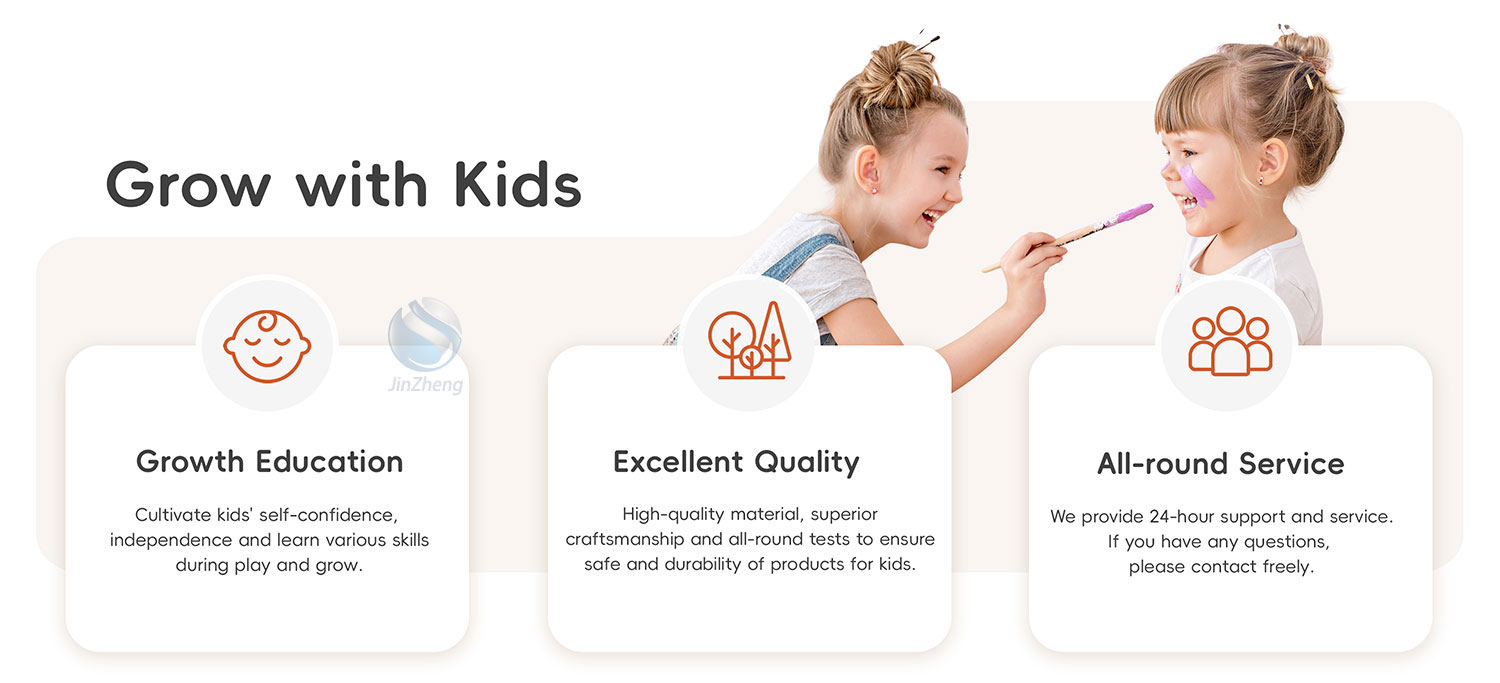 Grow with Kids

JinZheng

Growth Education

Cultivate kids' self-confidence, independence and learn various skills during play and grow.

Excellent Quality

High-quality material, superior craftsmanship and all-round tests to ensure safe and durability of products for kids.

All-round Service

We provide 24-hour support and service. If you have any questions, please contact freely.